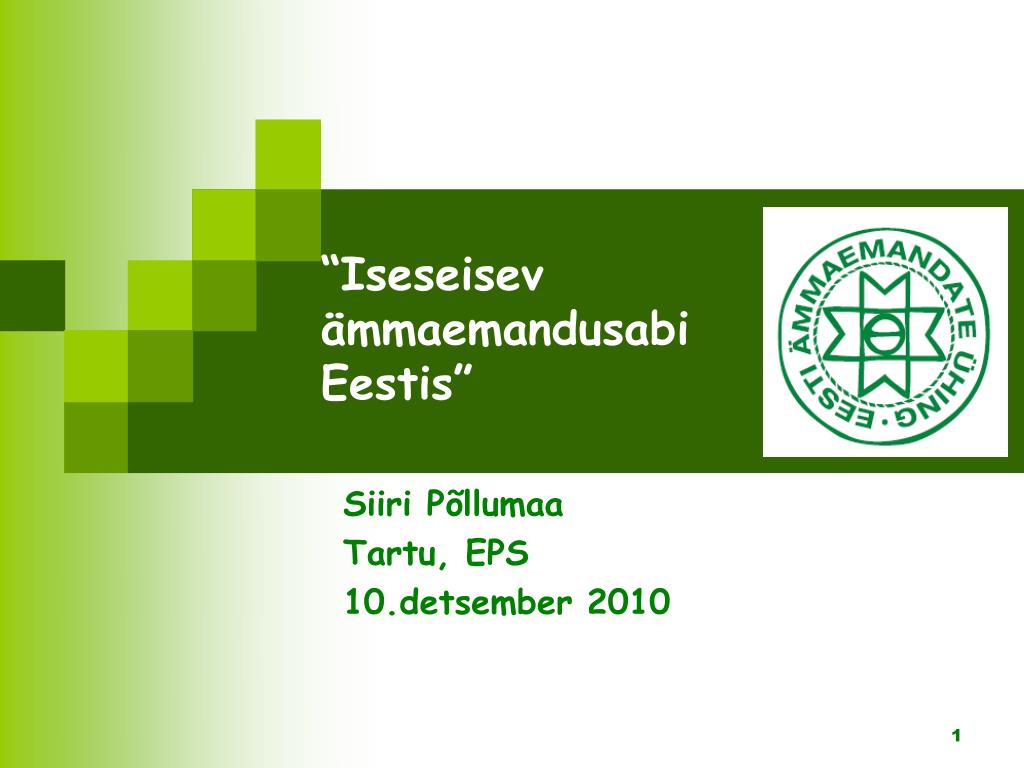 “Iseseisev ämmaemandusabi Eestis”

EESTI ÄMMAEMANDATE ÜHING

Siiri Põllumaa
Tartu, EPS
10.detsember 2010

1